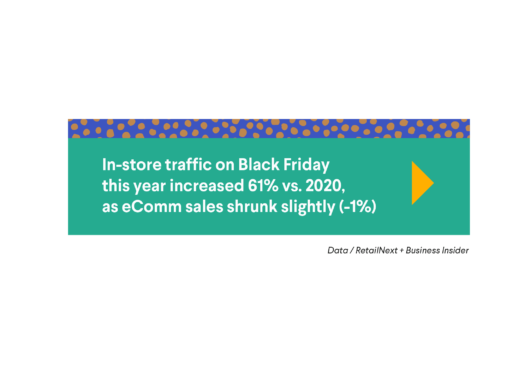 In-store traffic on Black Friday this year increased 61% vs. 2020, as eComm sales shrunk slightly (-1%)

Data / RetailNext + Business Insider